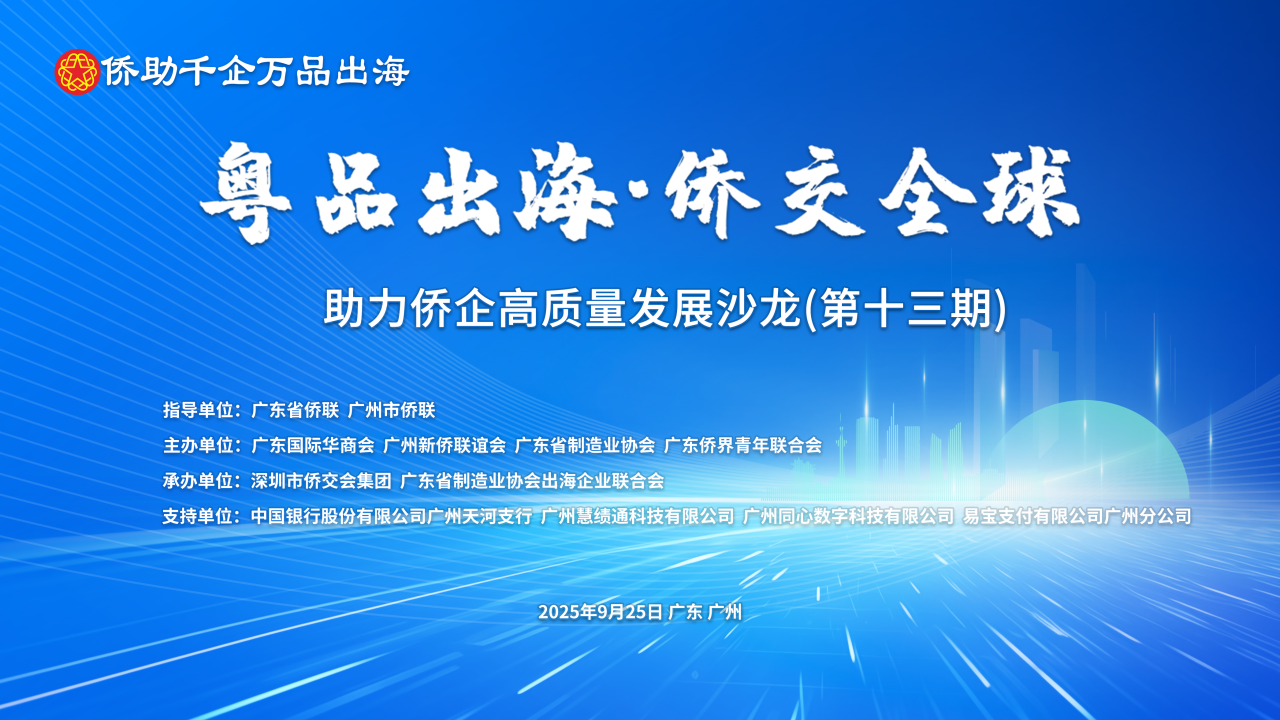 侨助千企万品出海

粤品出海·侨交全球

助力侨企高质量发展沙龙(第十三期)

指导单位：广东省侨联 广州市侨联

主办单位：广东国际华商会 广州新侨联谊会 广东省制造业协会 广东侨界青年联合会

承办单位：深圳市侨交会集团 广东省制造业协会出海企业联合会

支持单位：中国银行股份有限公司广州天河支行 广州慧绩通科技有限公司 广州同心数字科技有限公司 易宝支付有限公司广州分公司

2025年9月25日 广东 广州